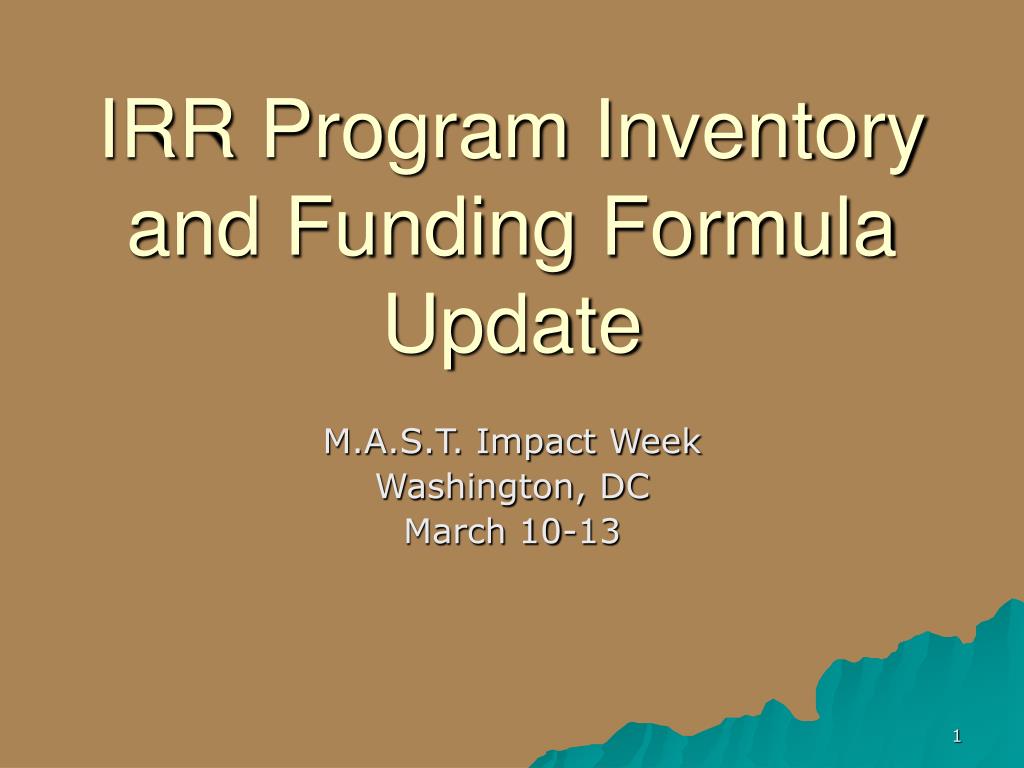 IRR Program Inventory and Funding Formula Update

M.A.S.T. Impact Week
Washington, DC
March 10-13

1